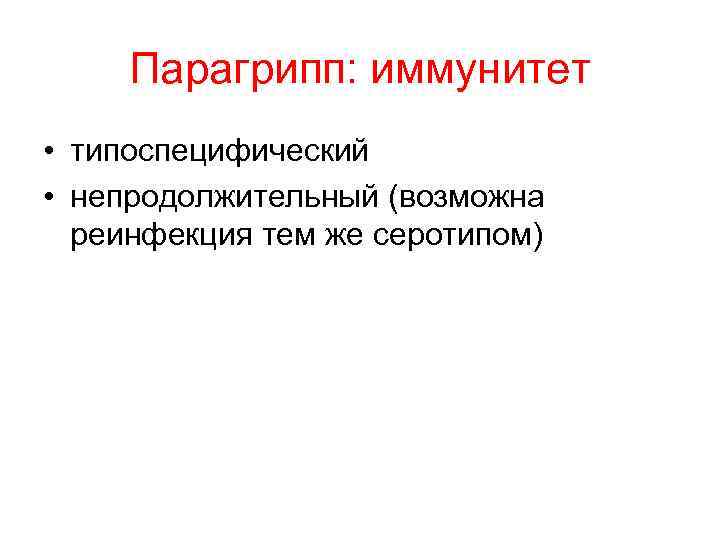 Парагрипп: иммунитет

• типоспецифический
• непродолжительный (возможна реинфекция тем же серотипом)